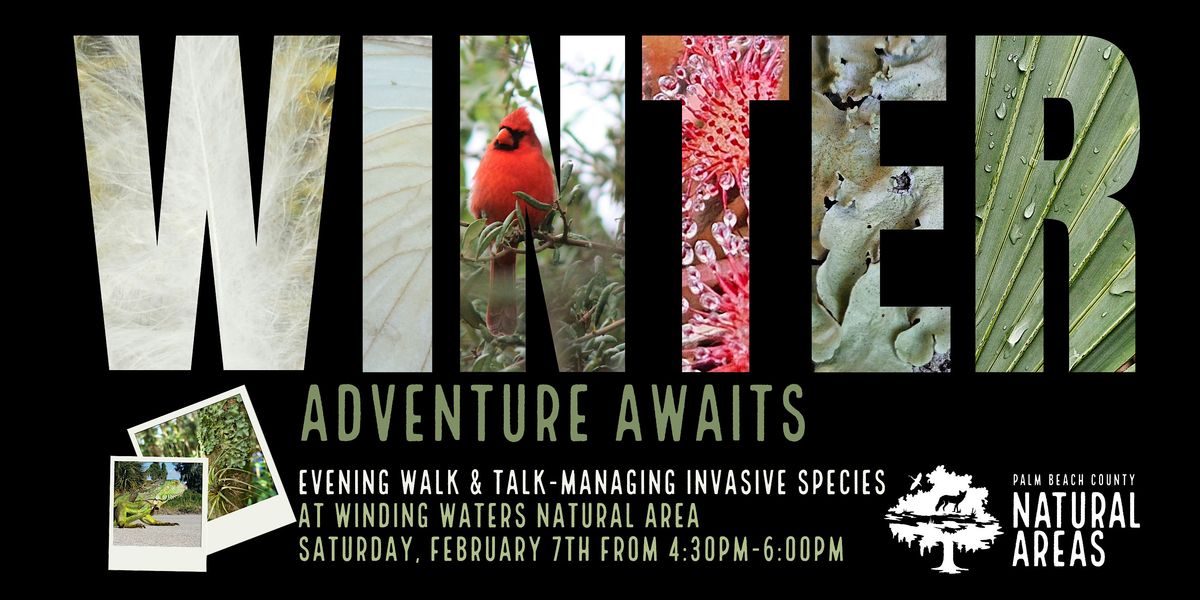 WINTER

ADVENTURE AWAITS

EVENING WALK & TALK-MANAGING INVASIVE SPECIES
AT WINDING WATERS NATURAL AREA
SATURDAY, FEBRUARY 7TH FROM 4:30PM-6:00PM

PALM BEACH COUNTY
NATURAL AREAS